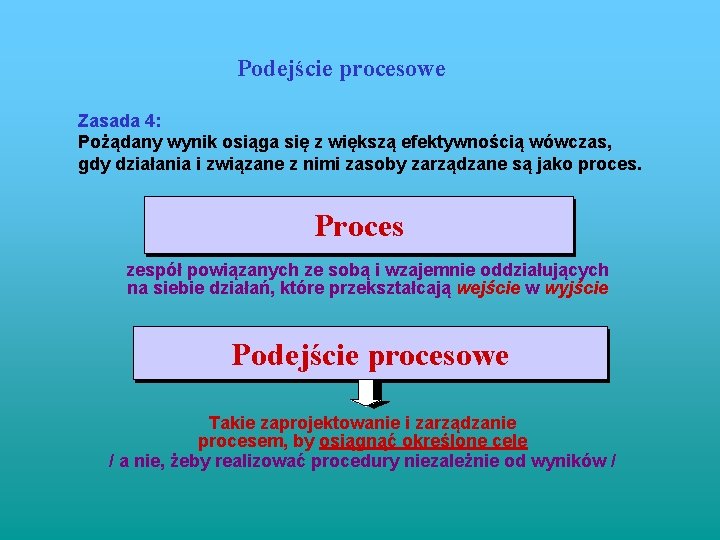 Podejście procesowe

Zasada 4:
Pożądany wynik osiąga się z większą efektywnością wówczas, gdy działania i związane z nimi zasoby zarządzane są jako proces.

Proces

zespół powiązanych ze sobą i wzajemnie oddziałujących na siebie działań, które przekształcają wejście w wyjście

Podejście procesowe

Takie zaprojektowanie i zarządzanie procesem, by osiągnąć określone cele
/ a nie, żeby realizować procedury niezależnie od wyników /